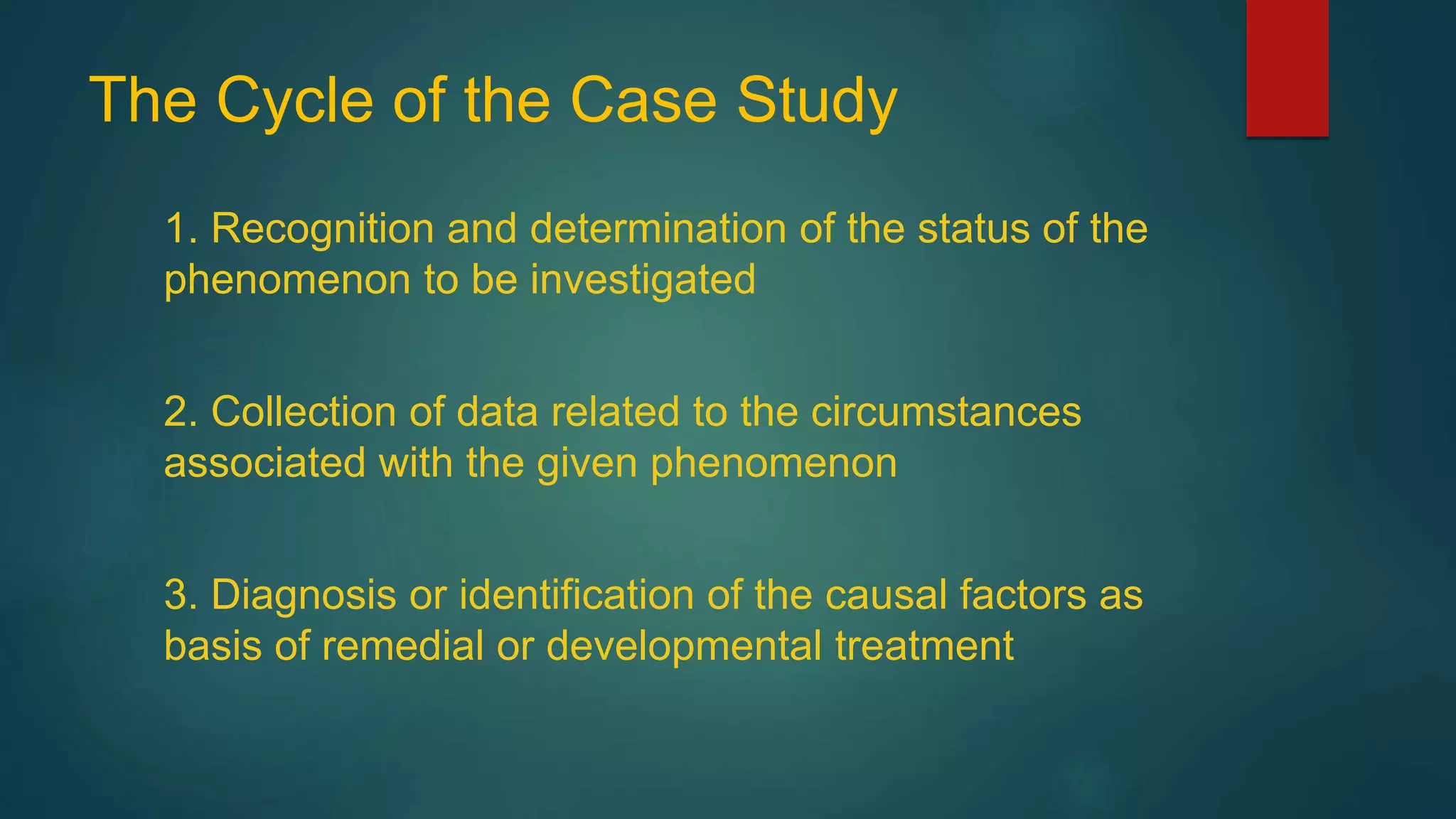 The Cycle of the Case Study

1. Recognition and determination of the status of the phenomenon to be investigated

2. Collection of data related to the circumstances associated with the given phenomenon

3. Diagnosis or identification of the causal factors as basis of remedial or developmental treatment